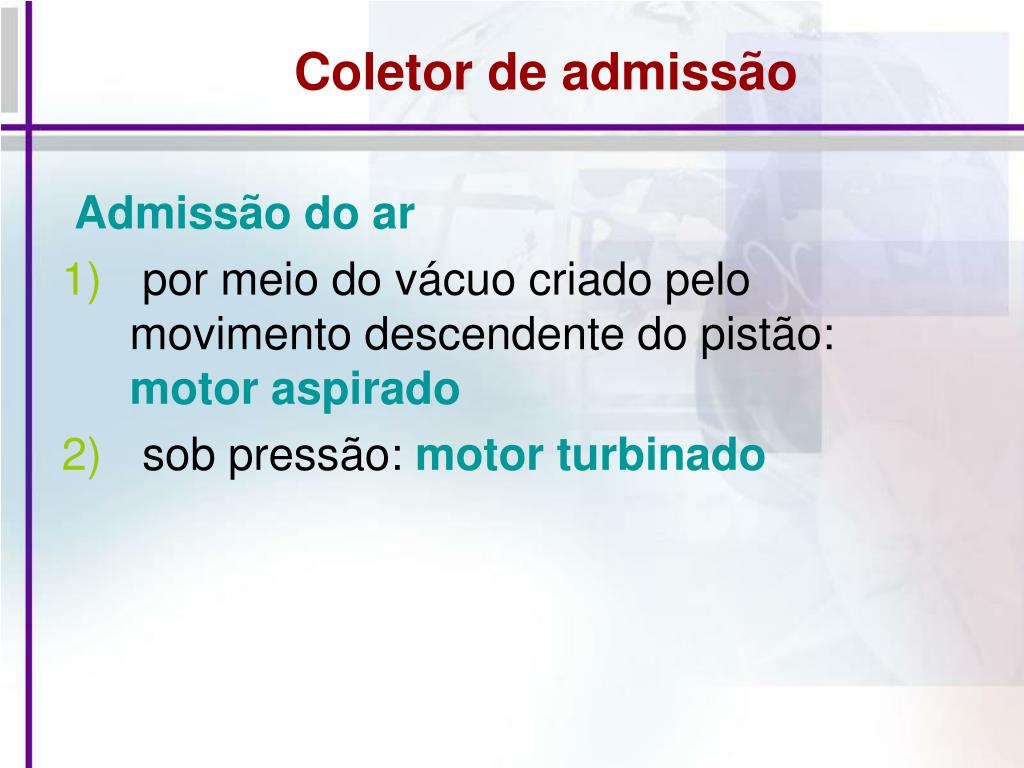 Coletor de admissão

Admissão do ar

1) por meio do vácuo criado pelo movimento descendente do pistão: motor aspirado

2) sob pressão: motor turbinado